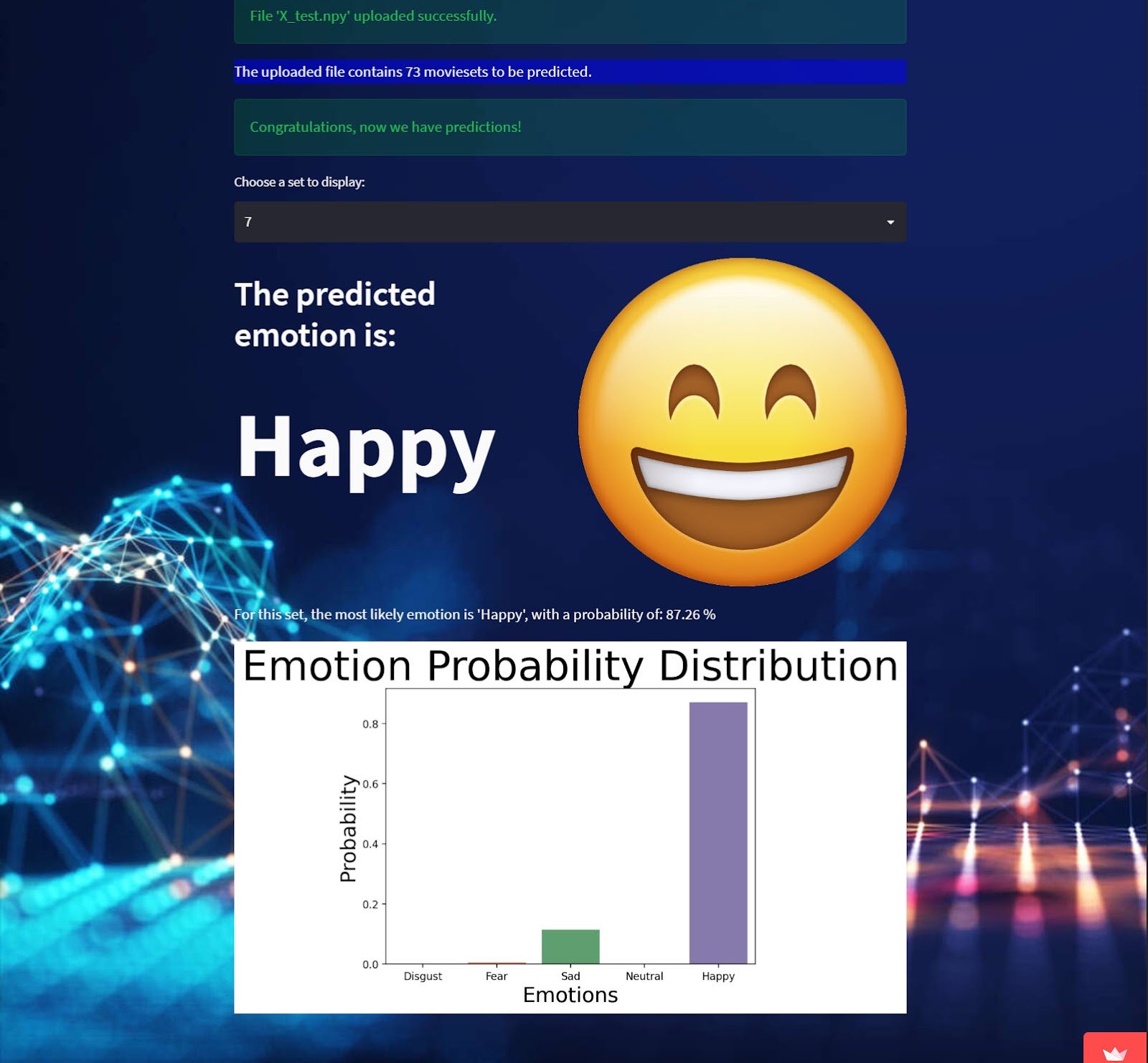 File 'X_test.npy' uploaded successfully.

The uploaded file contains 73 moviesets to be predicted.

Congratulations, now we have predictions!

Choose a set to display:

7

The predicted emotion is:

Happy

For this set, the most likely emotion is 'Happy', with a probability of: 87.26 %

Emotion Probability Distribution

Probability

0.8
0.6
0.4
0.2
0.0

Disgust
Fear
Sad
Neutral
Happy

Emotions